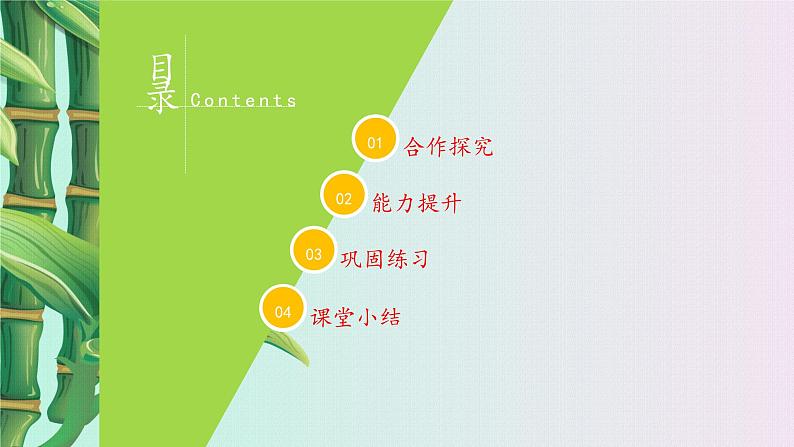 目录 Contents

01 合作探究

02 能力提升

03 巩固练习

04 课堂小结